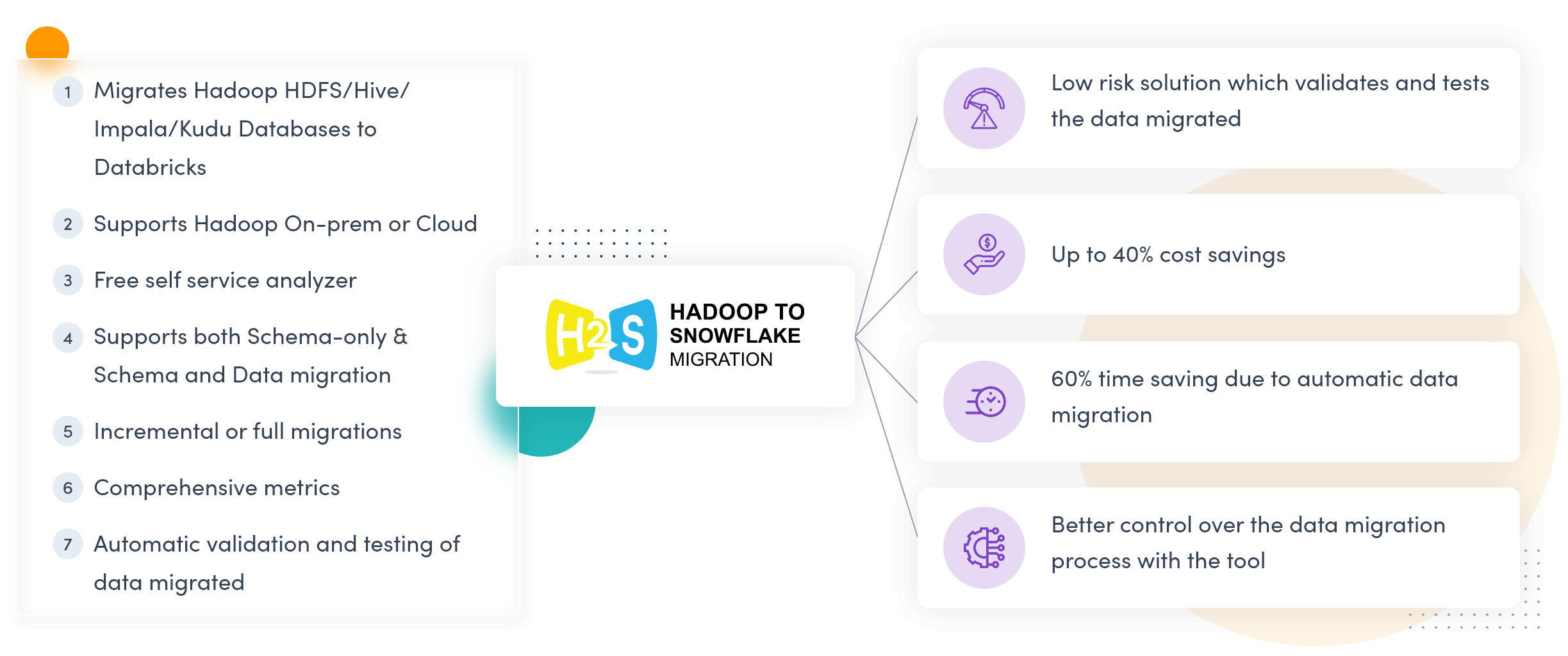 1 Migrates Hadoop HDFS/Hive/Impala/Kudu Databases to Databricks

2 Supports Hadoop On-prem or Cloud

3 Free self service analyzer

4 Supports both Schema-only & Schema and Data migration

5 Incremental or full migrations

6 Comprehensive metrics

7 Automatic validation and testing of data migrated

H2S HADOOP TO SNOWFLAKE MIGRATION

Low risk solution which validates and tests the data migrated

Up to 40% cost savings

60% time saving due to automatic data migration

Better control over the data migration process with the tool